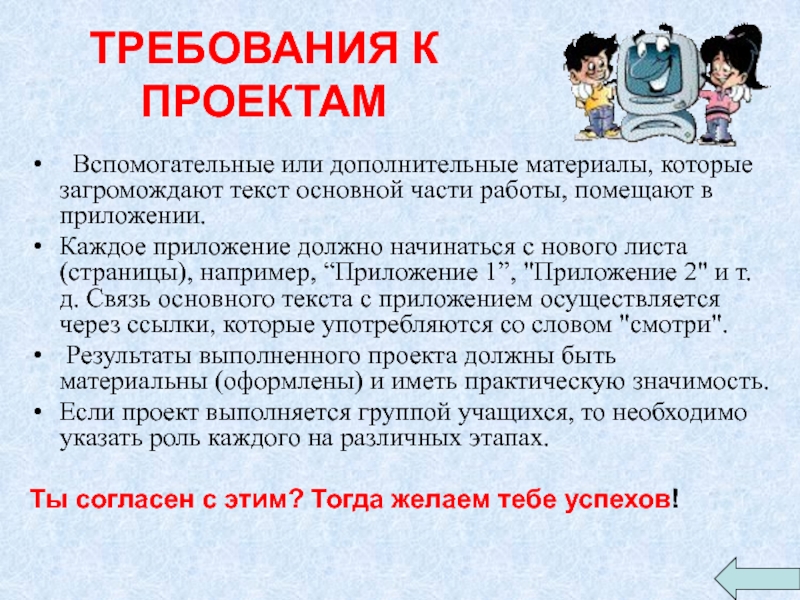 ТРЕБОВАНИЯ К ПРОЕКТАМ

• Вспомогательные или дополнительные материалы, которые загромождают текст основной части работы, помещают в приложении.
• Каждое приложение должно начинаться с нового листа (страницы), например, “Приложение 1”, "Приложение 2" и т. д. Связь основного текста с приложением осуществляется через ссылки, которые употребляются со словом "смотри".
• Результаты выполненного проекта должны быть материальны (оформлены) и иметь практическую значимость.
• Если проект выполняется группой учащихся, то необходимо указать роль каждого на различных этапах.

Ты согласен с этим? Тогда желаем тебе успехов!